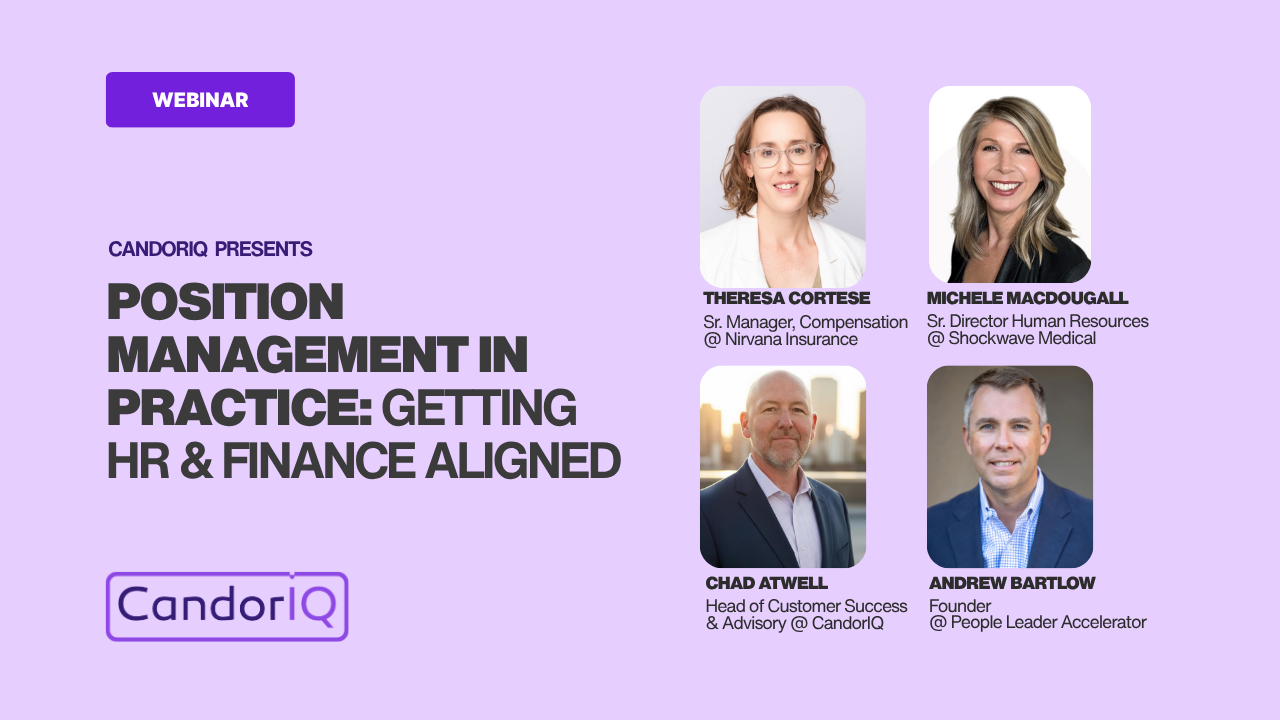 WEBINAR

CANDORIQ PRESENTS

POSITION MANAGEMENT IN PRACTICE: GETTING HR & FINANCE ALIGNED

CandorIQ

THERESA CORTESE
Sr. Manager, Compensation @ Nirvana Insurance

MICHELE MACDOUGALL
Sr. Director Human Resources @ Shockwave Medical

CHAD ATWELL
Head of Customer Success & Advisory @ CandorIQ

ANDREW BARTLOW
Founder @ People Leader Accelerator